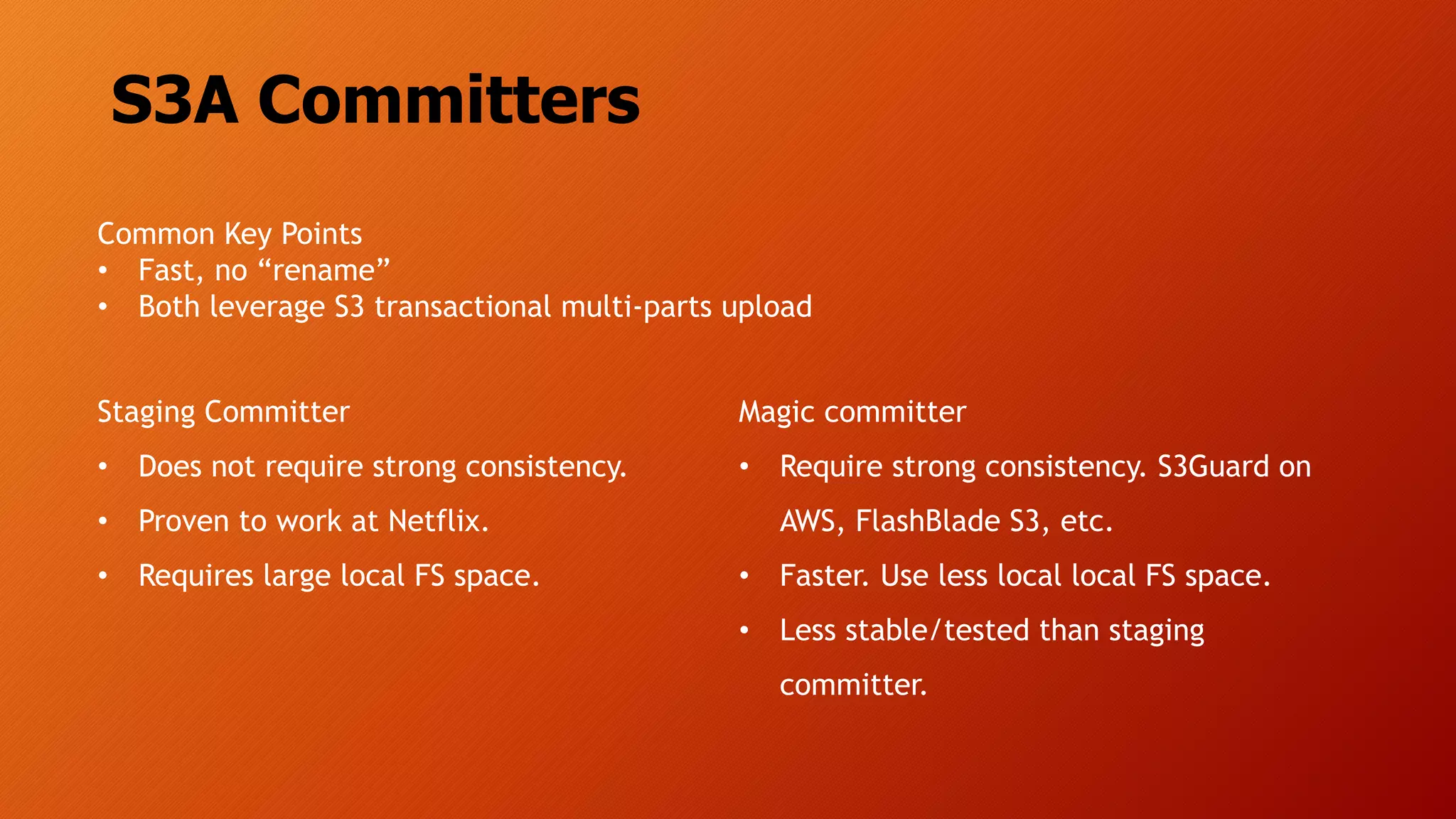 S3A Committers

Common Key Points
• Fast, no “rename”
• Both leverage S3 transactional multi-parts upload

Staging Committer
• Does not require strong consistency.
• Proven to work at Netflix.
• Requires large local FS space.

Magic committer
• Require strong consistency. S3Guard on AWS, FlashBlade S3, etc.
• Faster. Use less local local FS space.
• Less stable/tested than staging committer.